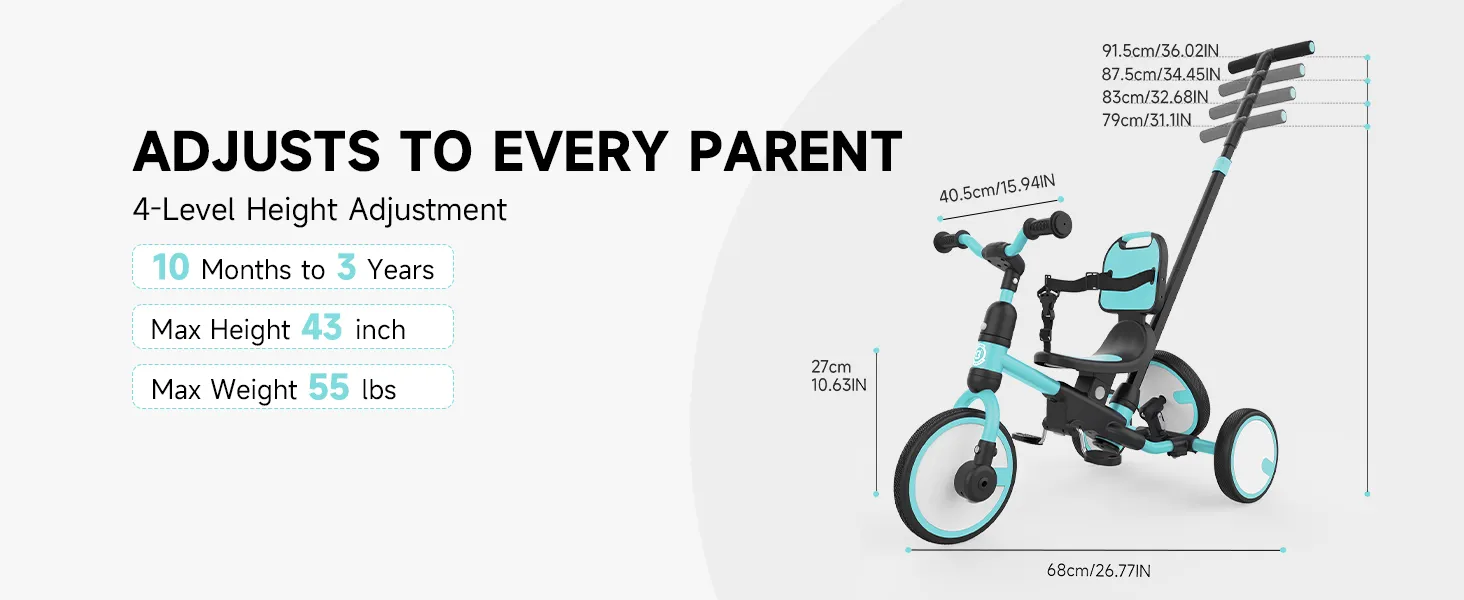 ADJUSTS TO EVERY PARENT

4-Level Height Adjustment

10 Months to 3 Years

Max Height 43 inch

Max Weight 55 lbs

91.5cm/36.02IN
87.5cm/34.45IN
83cm/32.68IN
79cm/31.1IN

40.5cm/15.94IN

27cm
10.63IN

68cm/26.77IN